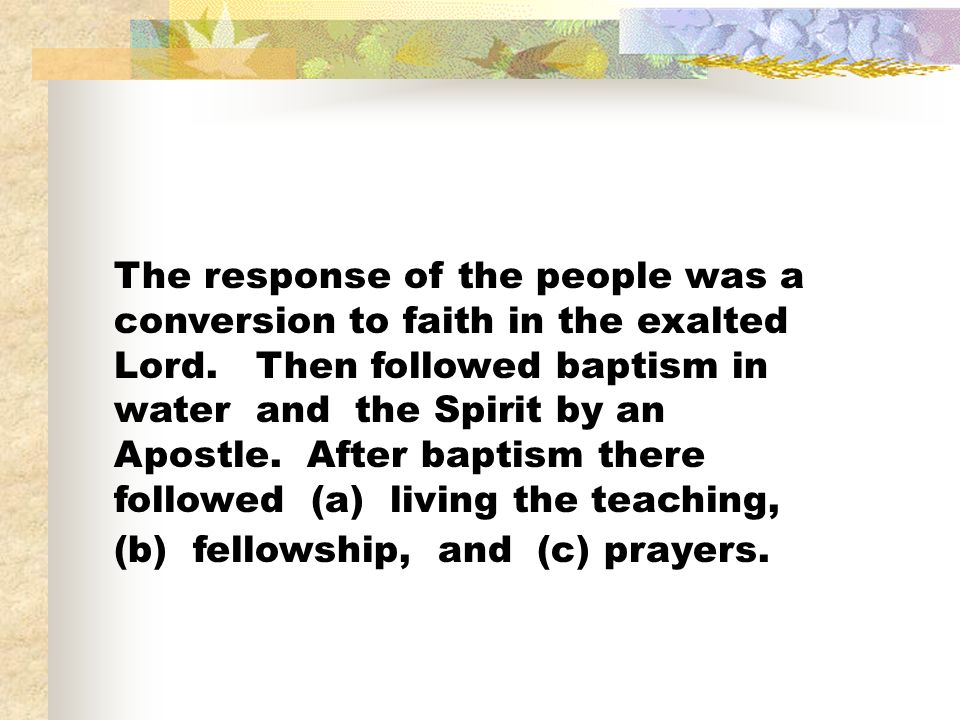 The response of the people was a conversion to faith in the exalted Lord. Then followed baptism in water and the Spirit by an Apostle. After baptism there followed (a) living the teaching, (b) fellowship, and (c) prayers.